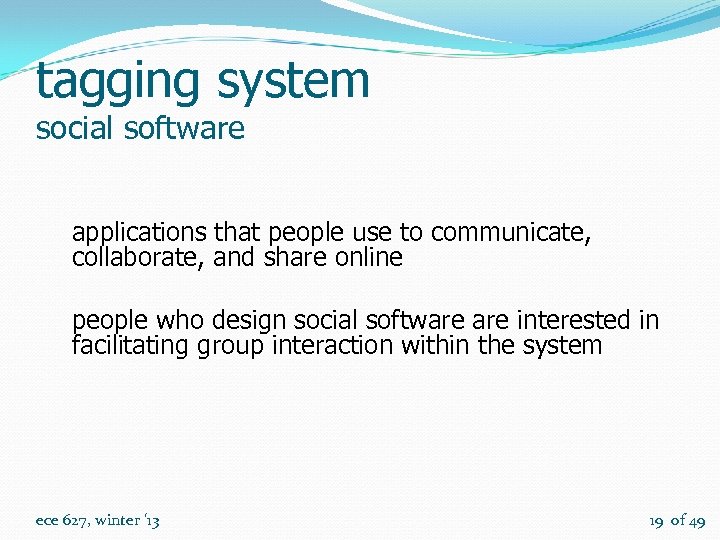 tagging system
social software

applications that people use to communicate, collaborate, and share online

people who design social software are interested in facilitating group interaction within the system

ece 627, winter '13

19 of 49